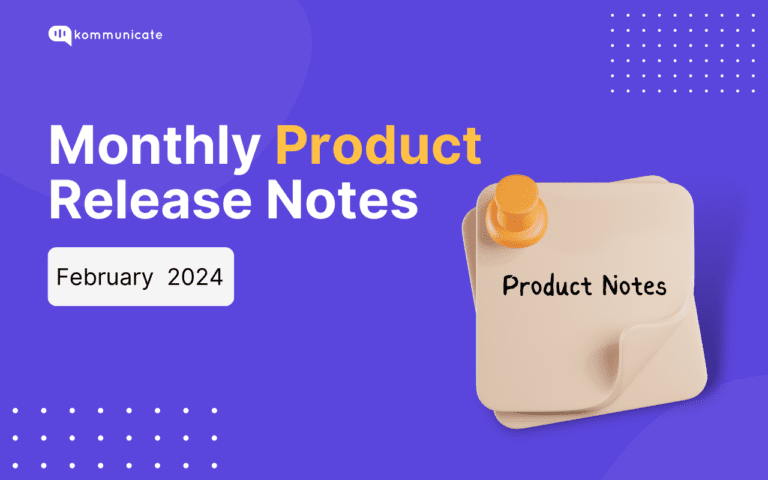 kommunicate

Monthly Product Release Notes

February 2024

Product Notes